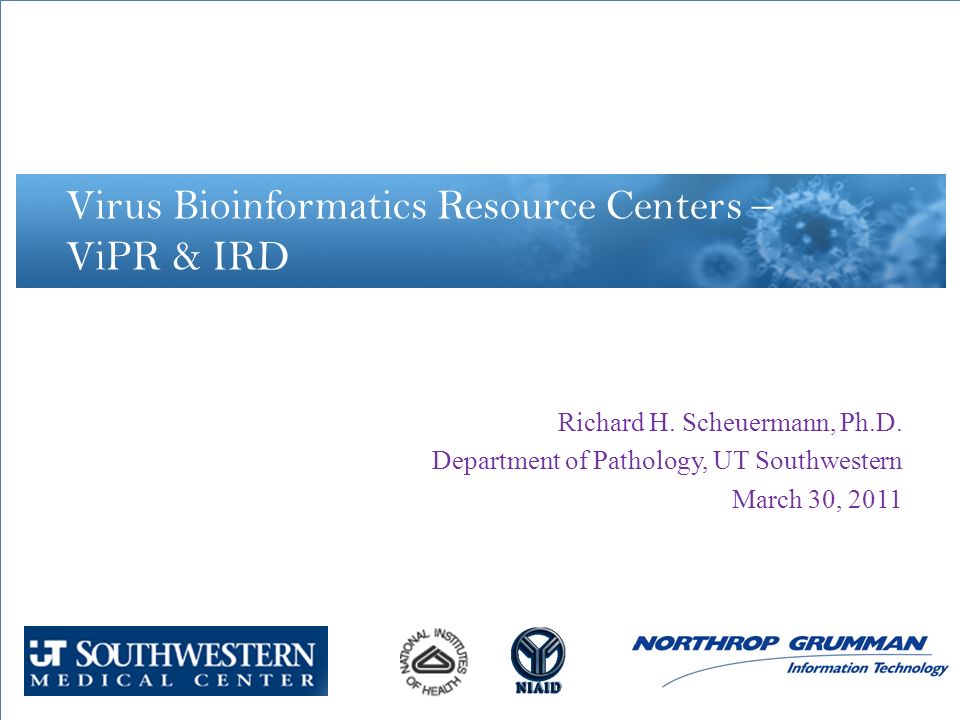 Virus Bioinformatics Resource Centers – ViPR & IRD

Richard H. Scheuermann, Ph.D.
Department of Pathology, UT Southwestern
March 30, 2011

UT SOUTHWESTERN MEDICAL CENTER

NATIONAL INSTITUTES OF HEALTH

NIAID

NORTHROP GRUMMAN
Information Technology